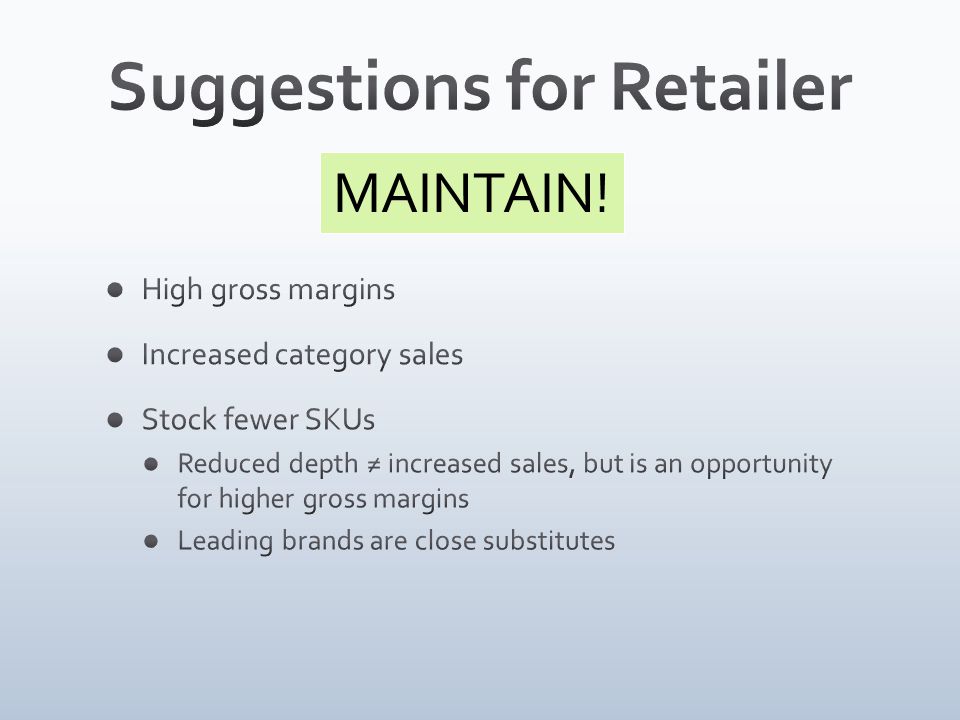 Suggestions for Retailer

MAINTAIN!

- High gross margins
- Increased category sales
- Stock fewer SKUs
  - Reduced depth ≠ increased sales, but is an opportunity for higher gross margins
  - Leading brands are close substitutes